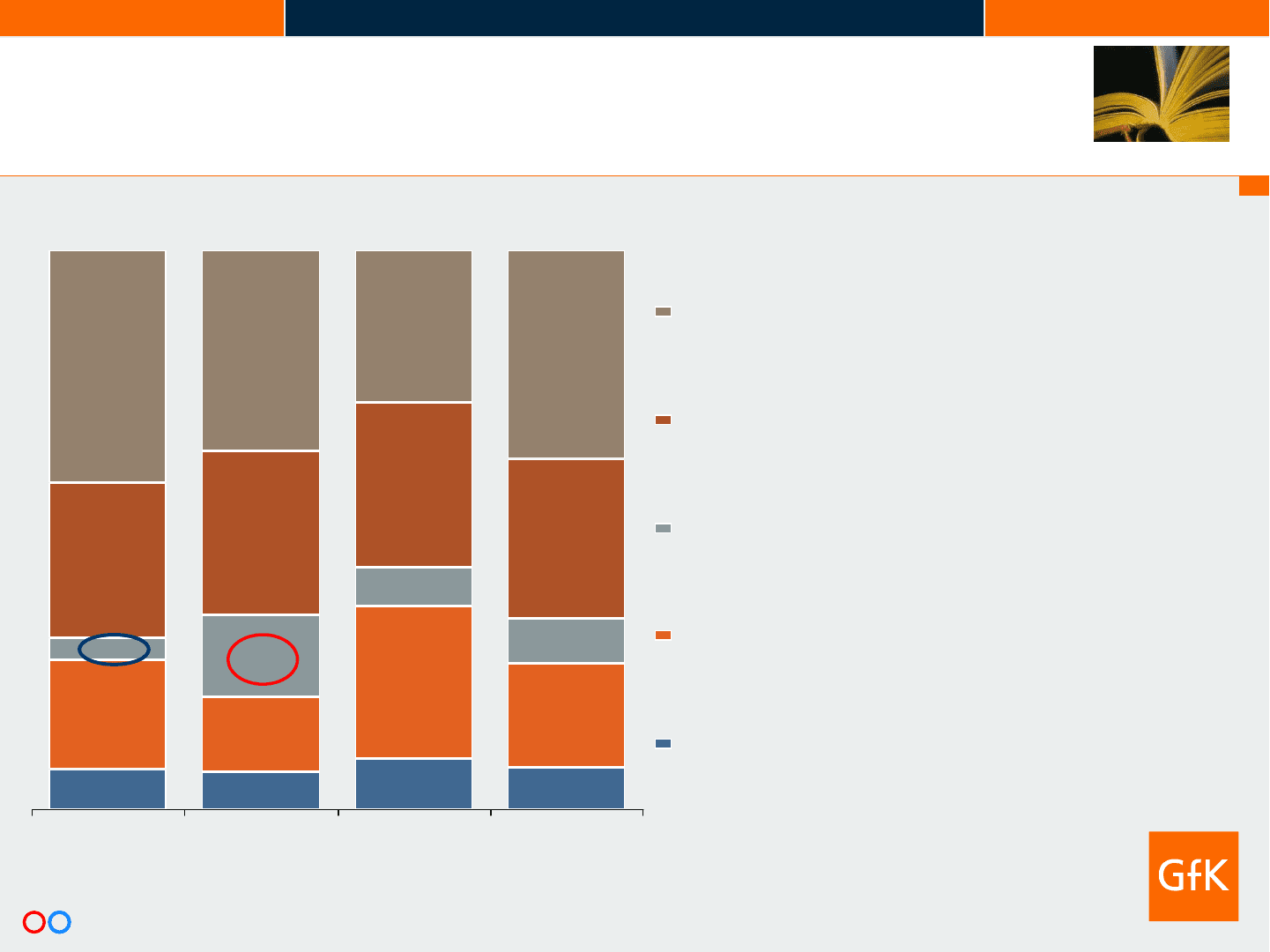 GfK